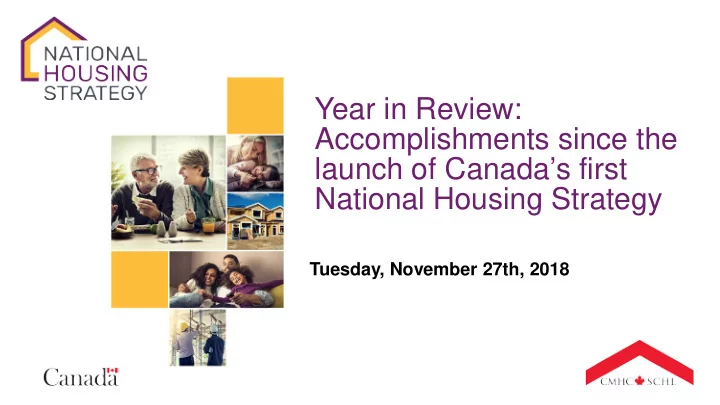 NATIONAL HOUSING STRATEGY

Year in Review: Accomplishments since the launch of Canada's first National Housing Strategy

Tuesday, November 27th, 2018

Canada

CMHC SCHL